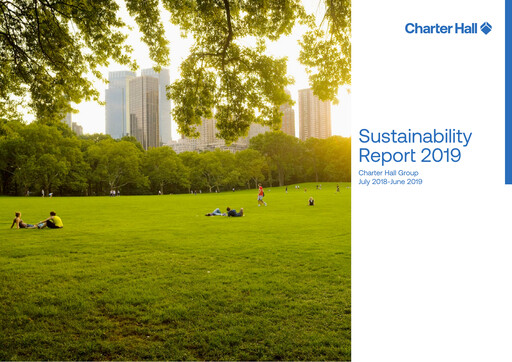 Charter Hall

Sustainability Report 2019

Charter Hall Group
July 2018-June 2019